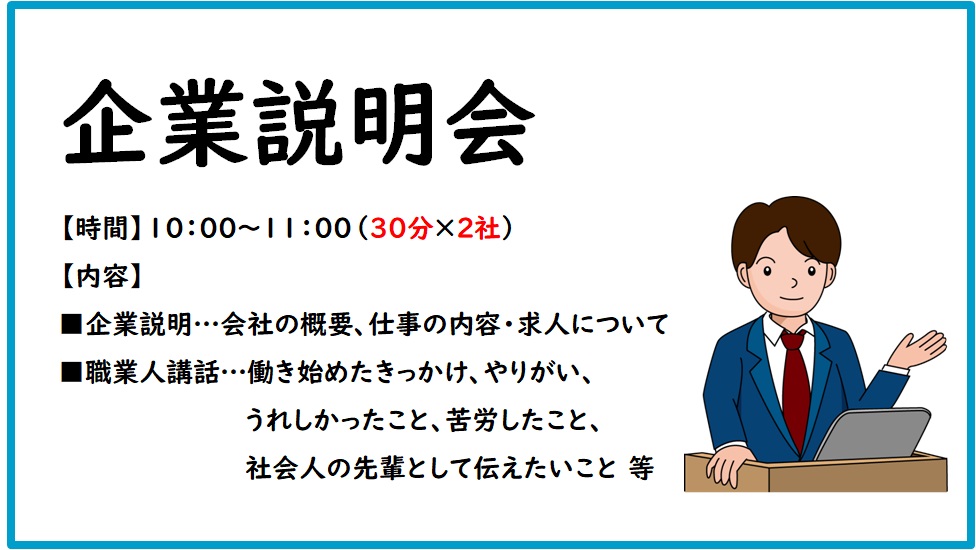 企業説明会

【時間】10:00~11:00(30分×2社)

【内容】

■企業説明…会社の概要、仕事の内容・求人について

■職業人講話…働き始めたきっかけ、やりがい、うれしかったこと、苦労したこと、社会人の先輩として伝えたいこと 等